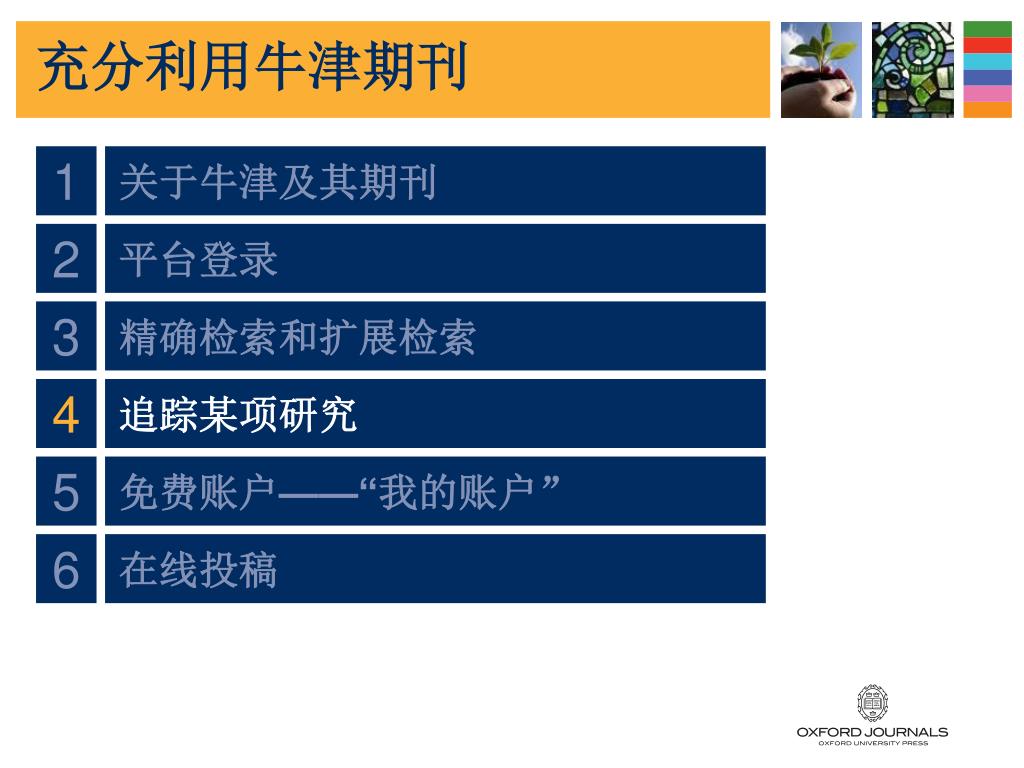 充分利用牛津期刊

1 关于牛津及其期刊

2 平台登录

3 精确检索和扩展检索

4 追踪某项研究

5 免费账户——“我的账户”

6 在线投稿

OXFORD JOURNALS
OXFORD UNIVERSITY PRESS